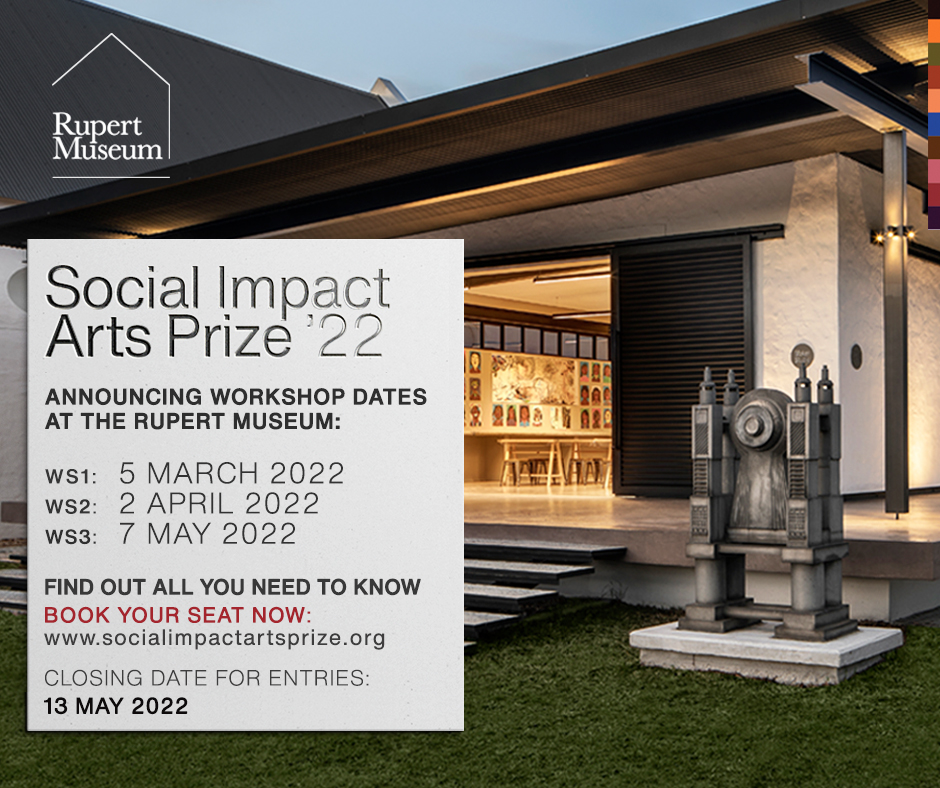 Rupert Museum

Social Impact Arts Prize '22

ANNOUNCING WORKSHOP DATES AT THE RUPERT MUSEUM:

WS1: 5 MARCH 2022
WS2: 2 APRIL 2022
WS3: 7 MAY 2022

FIND OUT ALL YOU NEED TO KNOW
BOOK YOUR SEAT NOW:
www.socialimpactartsprize.org

CLOSING DATE FOR ENTRIES:
13 MAY 2022